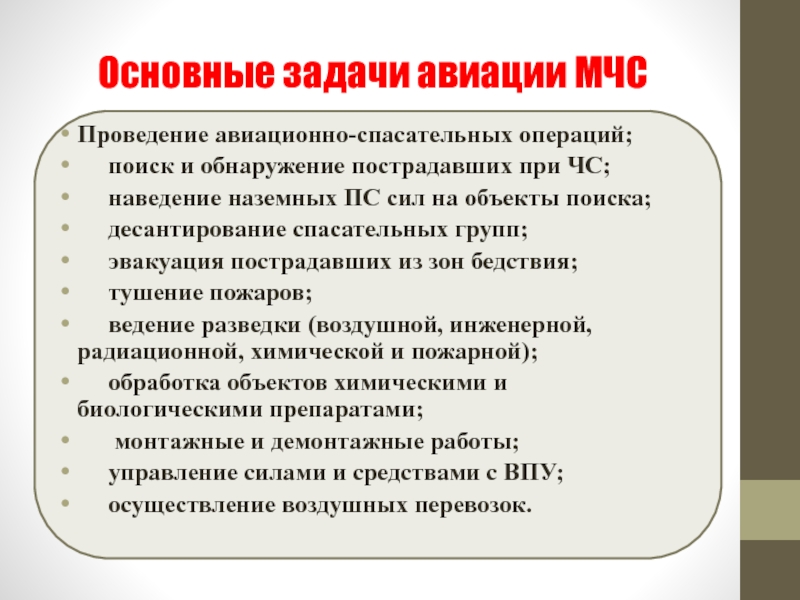 Основные задачи авиации МЧС

• Проведение авиационно-спасательных операций;
• поиск и обнаружение пострадавших при ЧС;
• наведение наземных ПС сил на объекты поиска;
• десантирование спасательных групп;
• эвакуация пострадавших из зон бедствия;
• тушение пожаров;
• ведение разведки (воздушной, инженерной, радиационной, химической и пожарной);
• обработка объектов химическими и биологическими препаратами;
• монтажные и демонтажные работы;
• управление силами и средствами с ВПУ;
• осуществление воздушных перевозок.